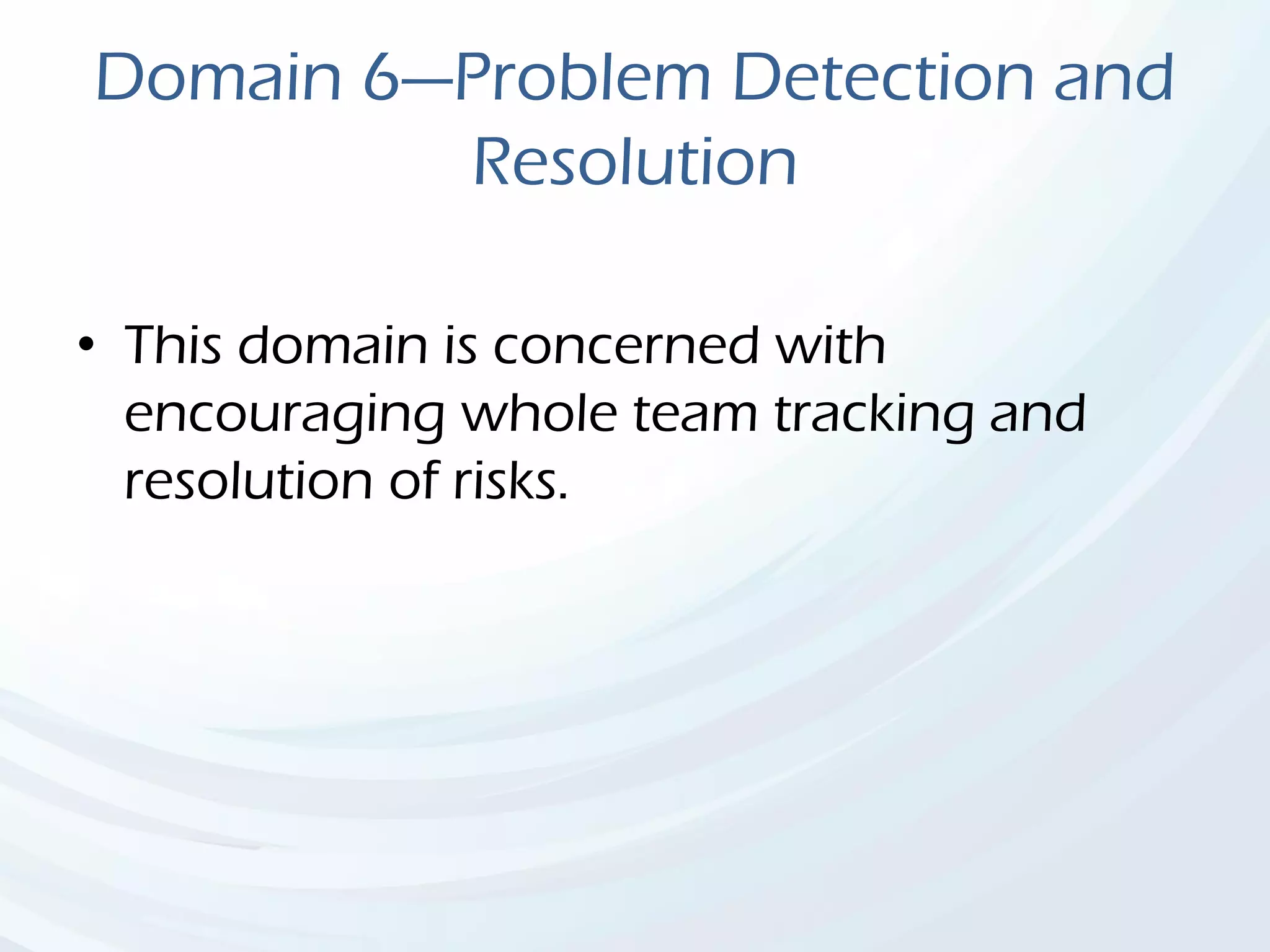 Domain 6—Problem Detection and Resolution

• This domain is concerned with encouraging whole team tracking and resolution of risks.